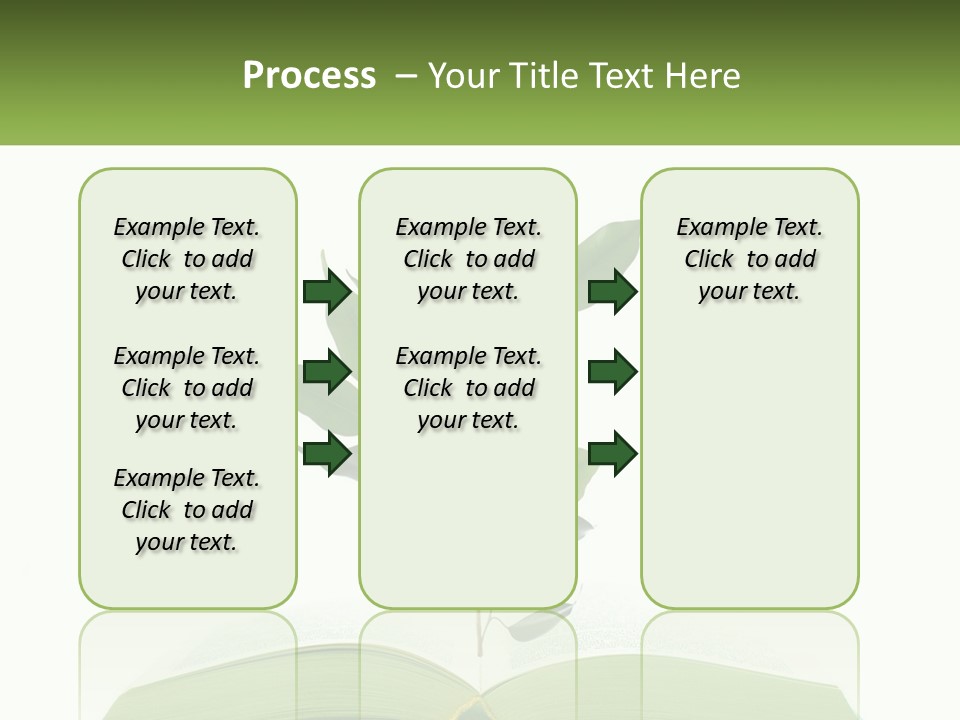 Process – Your Title Text Here

Example Text. Click to add your text.

Example Text. Click to add your text.

Example Text. Click to add your text.

Example Text. Click to add your text.

Example Text. Click to add your text.

Example Text. Click to add your text.